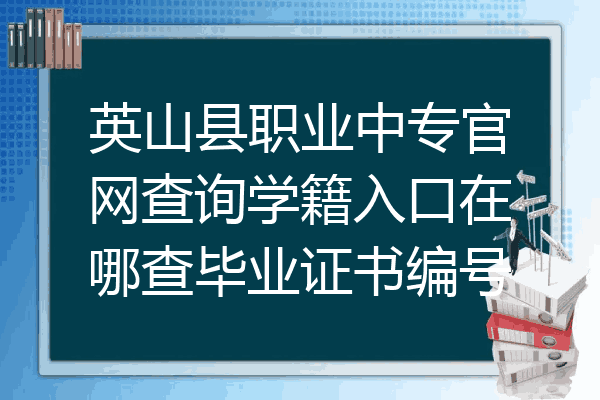 英山县职业中专官网查询学籍入口在哪查毕业证书编号